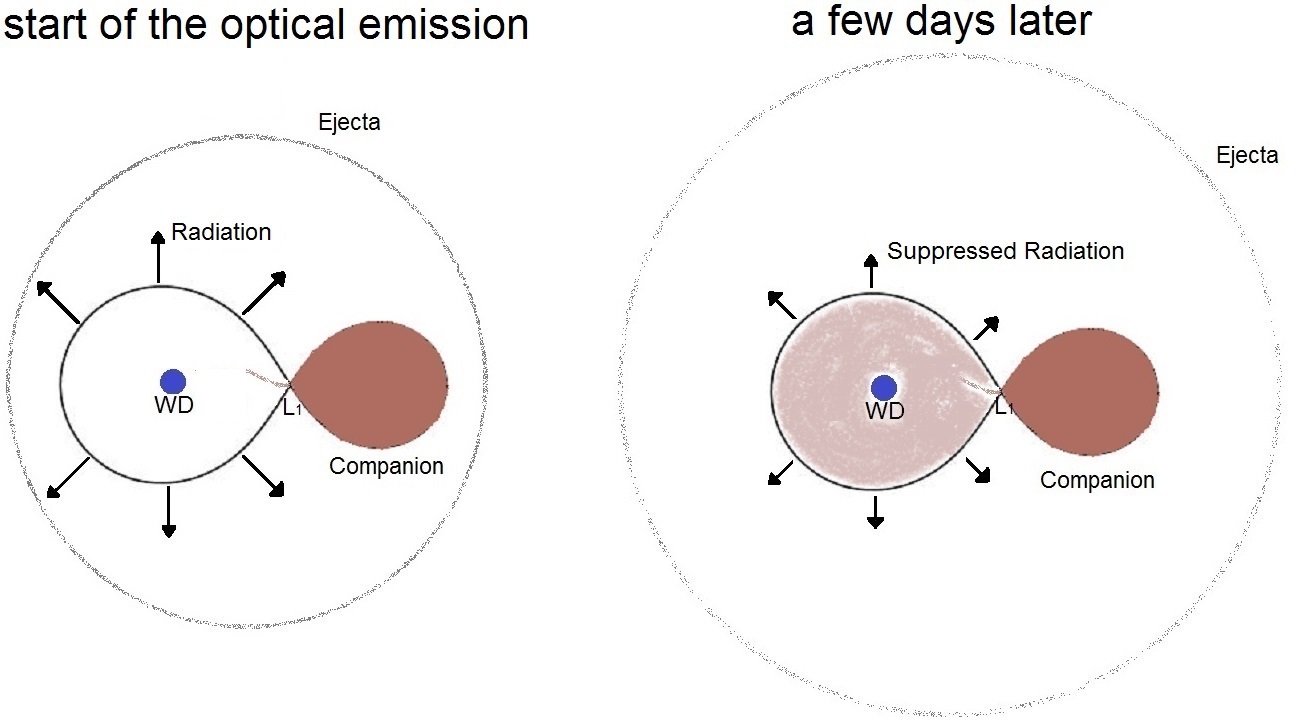 start of the optical emission

Ejecta

Radiation

WD

$L_1$

Companion

a few days later

Ejecta

Suppressed Radiation

WD

$L_1$

Companion